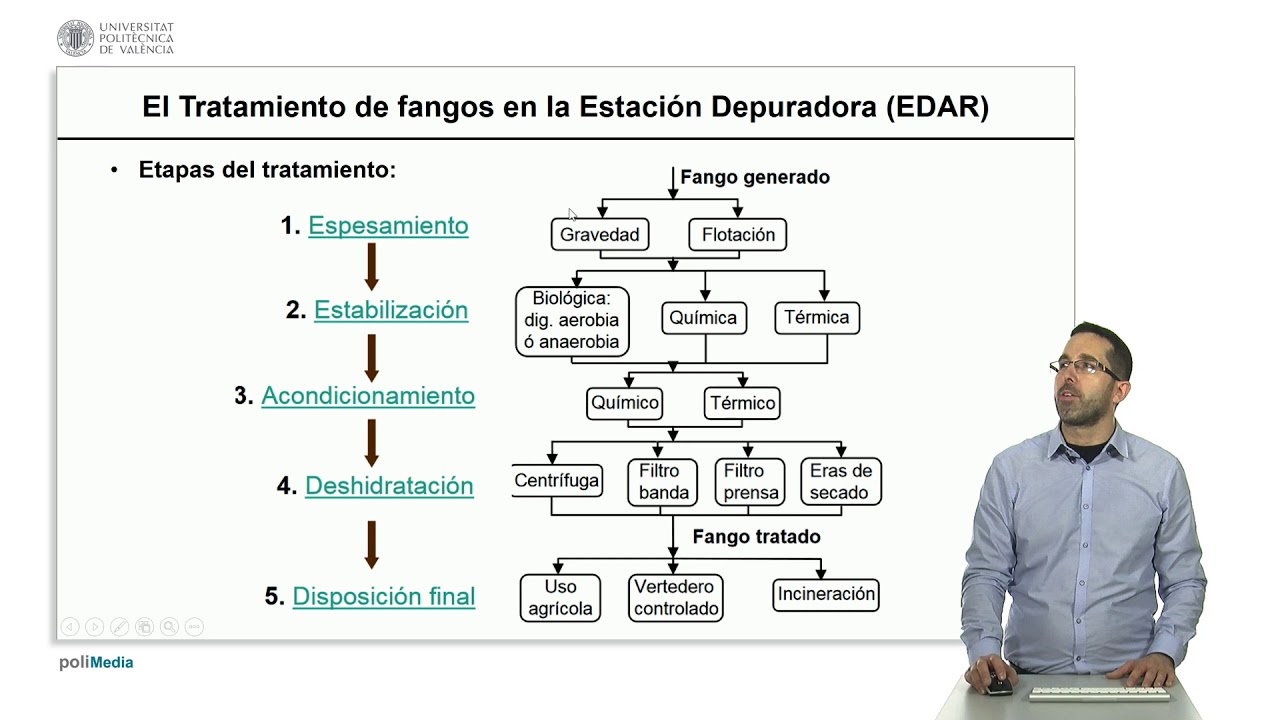 UNIVERSITAT POLITÈCNICA DE VALÈNCIA

El Tratamiento de fangos en la Estación Depuradora (EDAR)

• Etapas del tratamiento:

1. Espesamiento

2. Estabilización

3. Acondicionamiento

4. Deshidratación

5. Disposición final

Fango generado

Gravedad

Flotación

Biológica: dig. aerobia ó anaerobia

Química

Térmica

Químico

Térmico

Centrífuga

Filtro banda

Filtro prensa

Eras de secado

Fango tratado

Uso agrícola

Vertedero controlado

Incineración

poliMedia